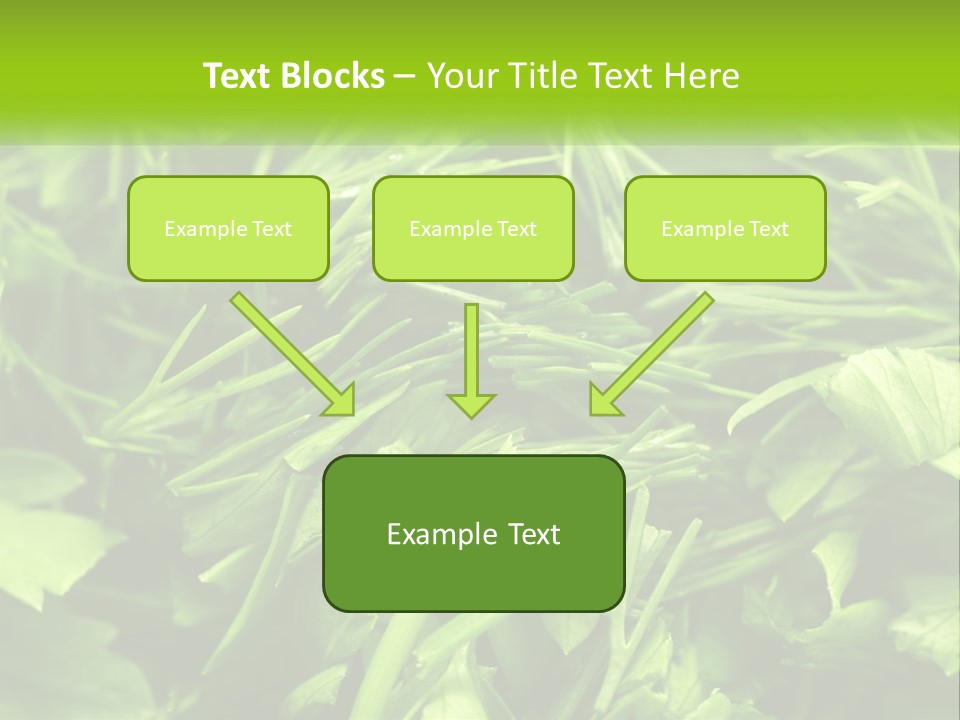 Text Blocks – Your Title Text Here

Example Text

Example Text

Example Text

Example Text